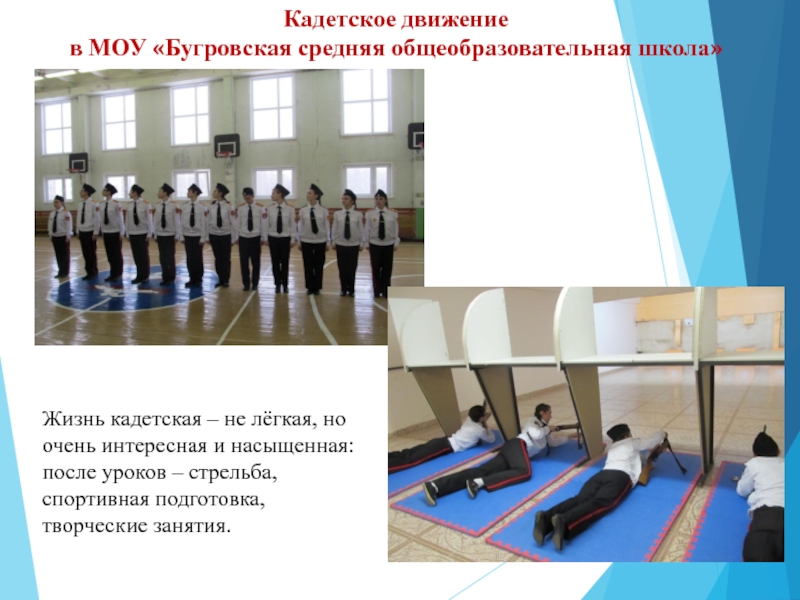 Кадетское движение
в МОУ «Бугровская средняя общеобразовательная школа»

Жизнь кадетская – не лёгкая, но очень интересная и насыщенная: после уроков – стрельба, спортивная подготовка, творческие занятия.